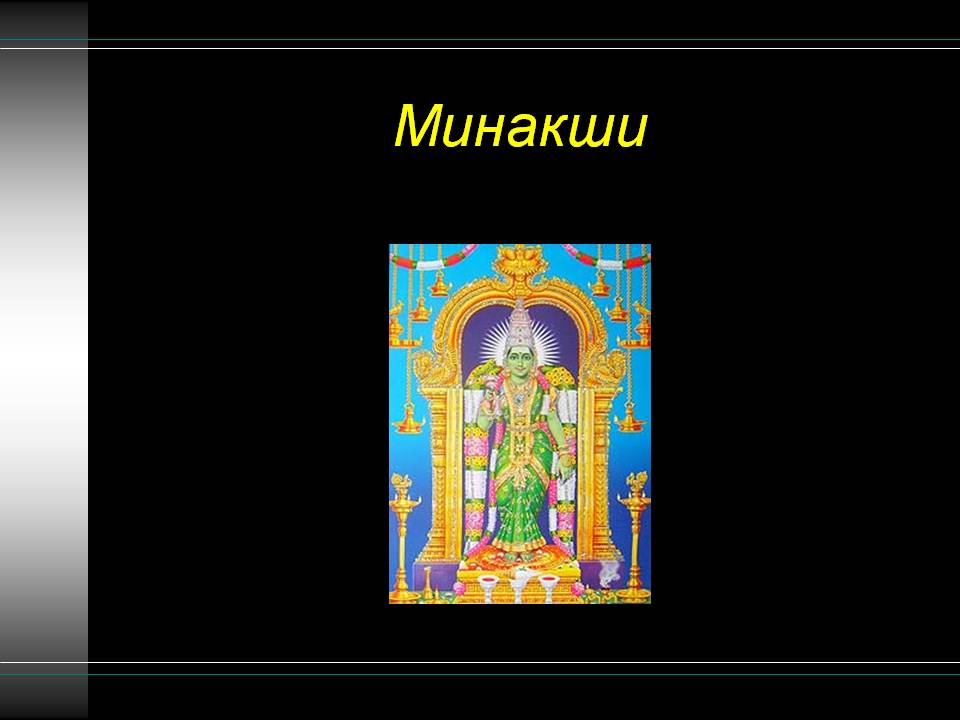 Минакши